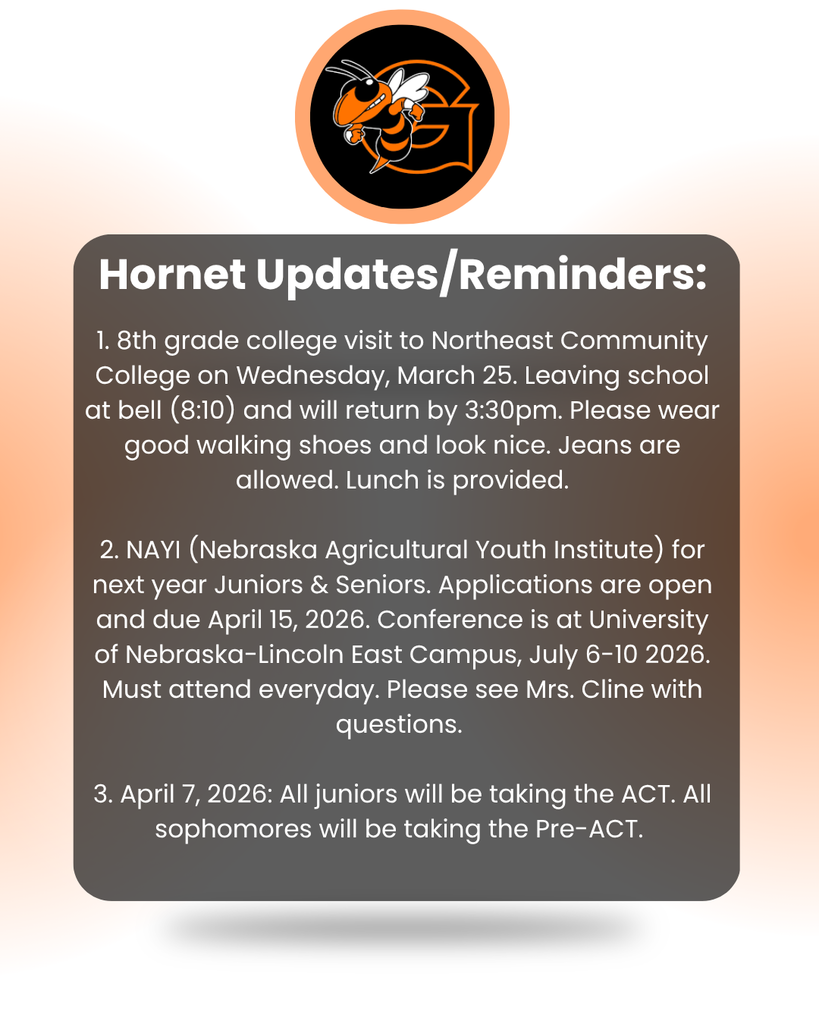 Hornet Updates/Reminders:

1. 8th grade college visit to Northeast Community College on Wednesday, March 25. Leaving school at bell (8:10) and will return by 3:30pm. Please wear good walking shoes and look nice. Jeans are allowed. Lunch is provided.

2. NAYI (Nebraska Agricultural Youth Institute) for next year Juniors & Seniors. Applications are open and due April 15, 2026. Conference is at University of Nebraska-Lincoln East Campus, July 6-10 2026. Must attend everyday. Please see Mrs. Cline with questions.

3. April 7, 2026: All juniors will be taking the ACT. All sophomores will be taking the Pre-ACT.